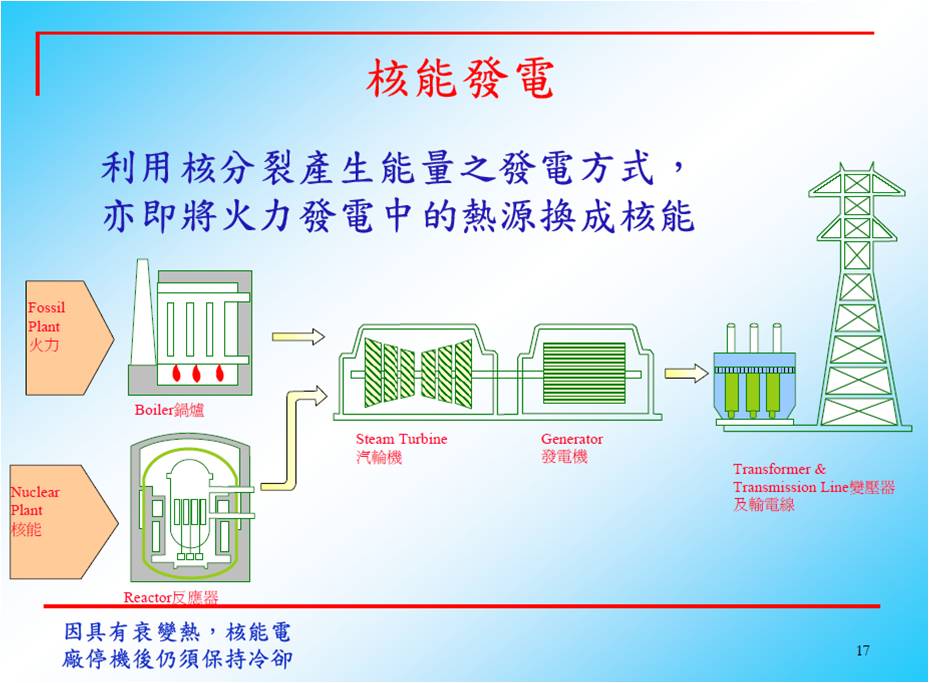 核能發電

利用核分裂產生能量之發電方式，亦即將火力發電中的熱源換成核能

Fossil Plant 火力

Boiler鍋爐

Nuclear Plant 核能

Reactor反應器

Steam Turbine 汽輪機

Generator 發電機

Transformer & Transmission Line變壓器及輸電線

因具有衰變熱，核能電廠停機後仍須保持冷卻

17